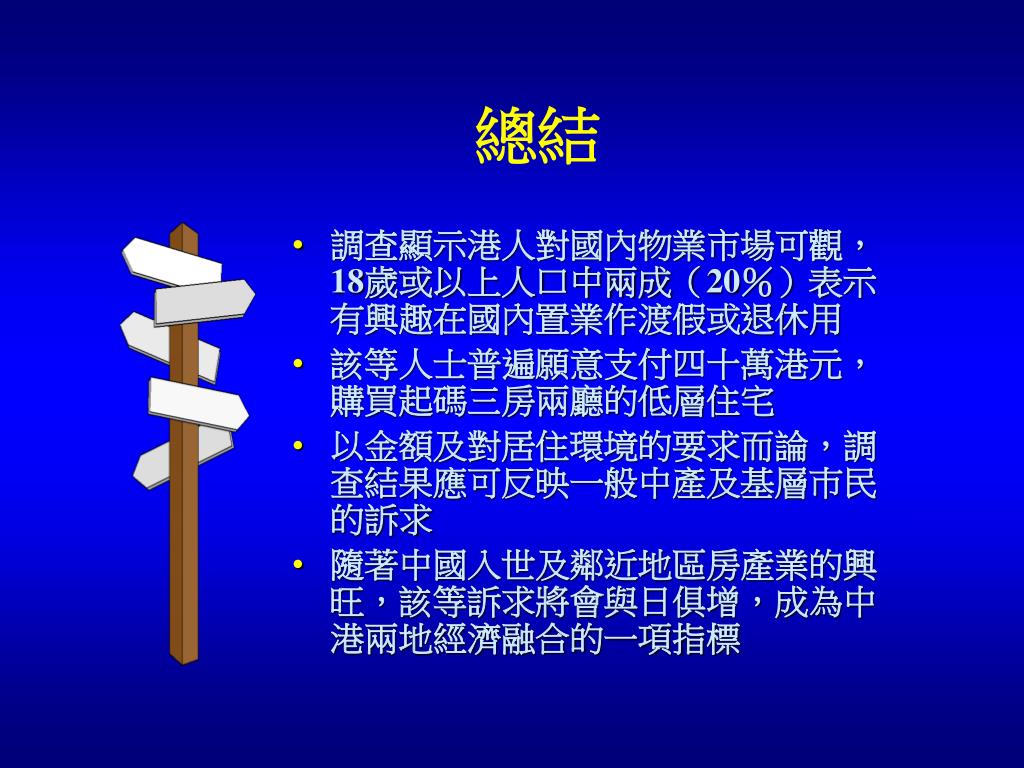 總結

• 調查顯示港人對國內物業市場可觀，18歲或以上人口中兩成（20%）表示有興趣在國內置業作渡假或退休用

• 該等人士普遍願意支付四十萬港元，購買起碼三房兩廳的低層住宅

• 以金額及對居住環境的要求而論，調查結果應可反映一般中產及基層市民的訴求

• 隨著中國入世及鄰近地區房產業的興旺，該等訴求將會與日俱增，成為中港兩地經濟融合的一項指標